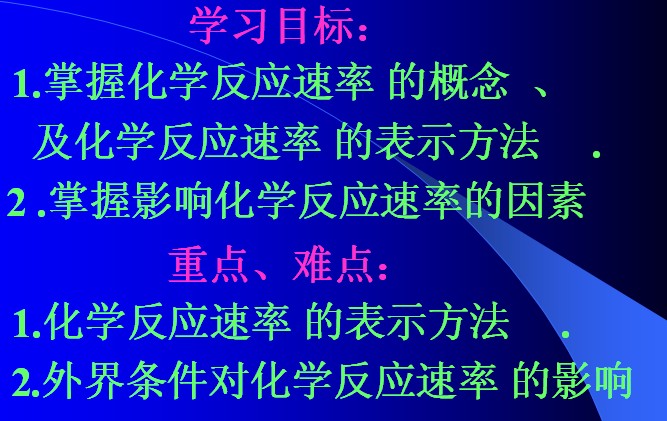 学习目标：

1.掌握化学反应速率 的概念 、及化学反应速率 的表示方法 .

2 .掌握影响化学反应速率的因素

重点、难点：

1.化学反应速率 的表示方法 .

2.外界条件对化学反应速率 的影响